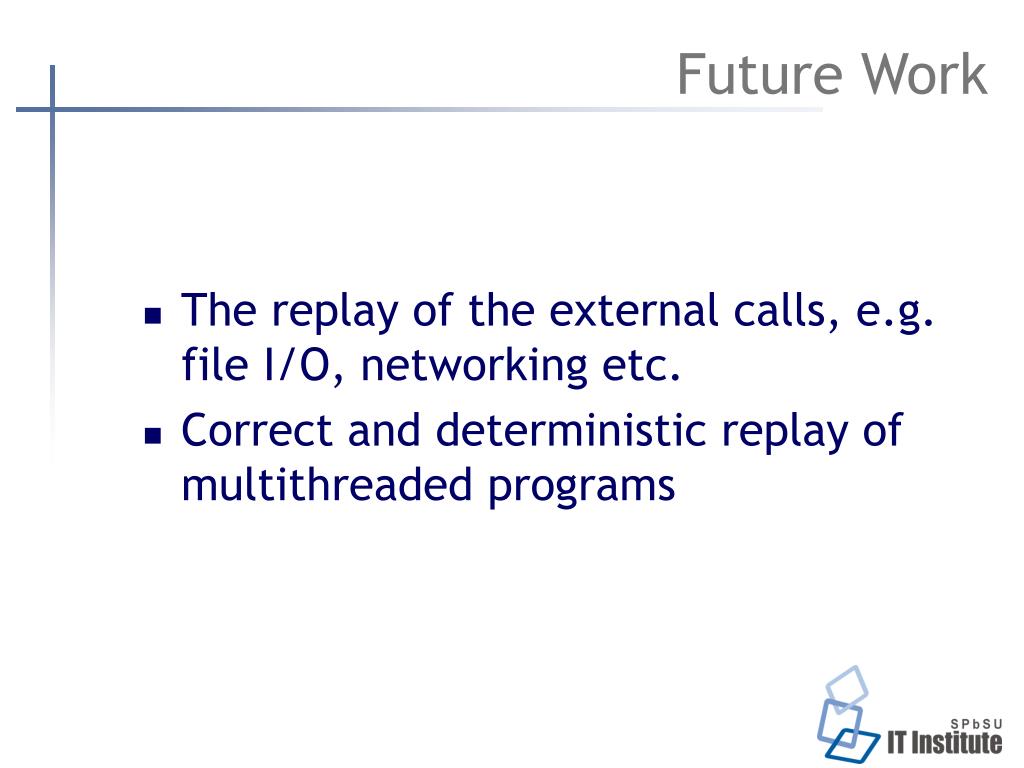 Future Work

- The replay of the external calls, e.g. file I/O, networking etc.
- Correct and deterministic replay of multithreaded programs

SPbSU
IT Institute